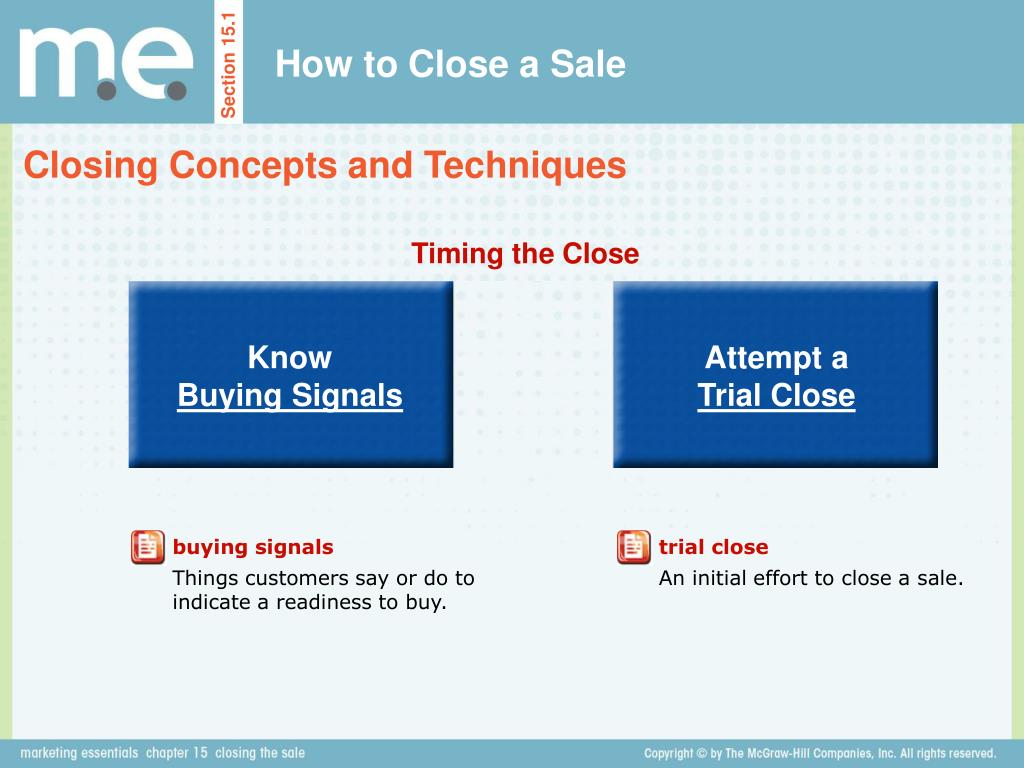 m.e.

Section 15.1

How to Close a Sale

Closing Concepts and Techniques

Timing the Close

Know
Buying Signals

Attempt a
Trial Close

buying signals
Things customers say or do to indicate a readiness to buy.

trial close
An initial effort to close a sale.

marketing essentials chapter 15 closing the sale

Copyright © by The McGraw-Hill Companies, Inc. All rights reserved.